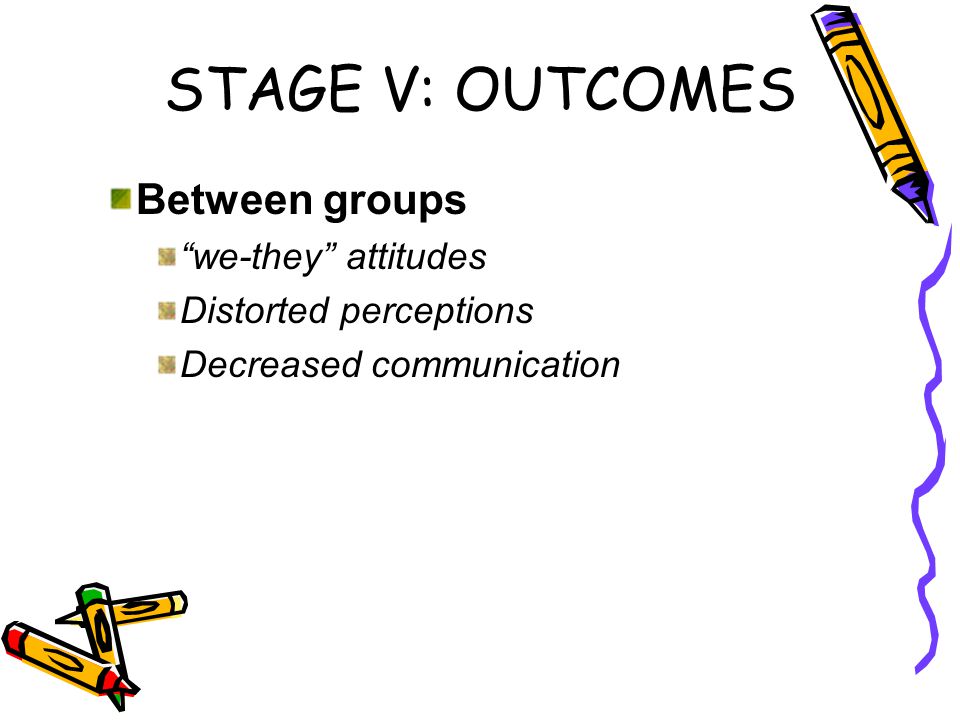 STAGE V: OUTCOMES

Between groups

“we-they” attitudes

Distorted perceptions

Decreased communication